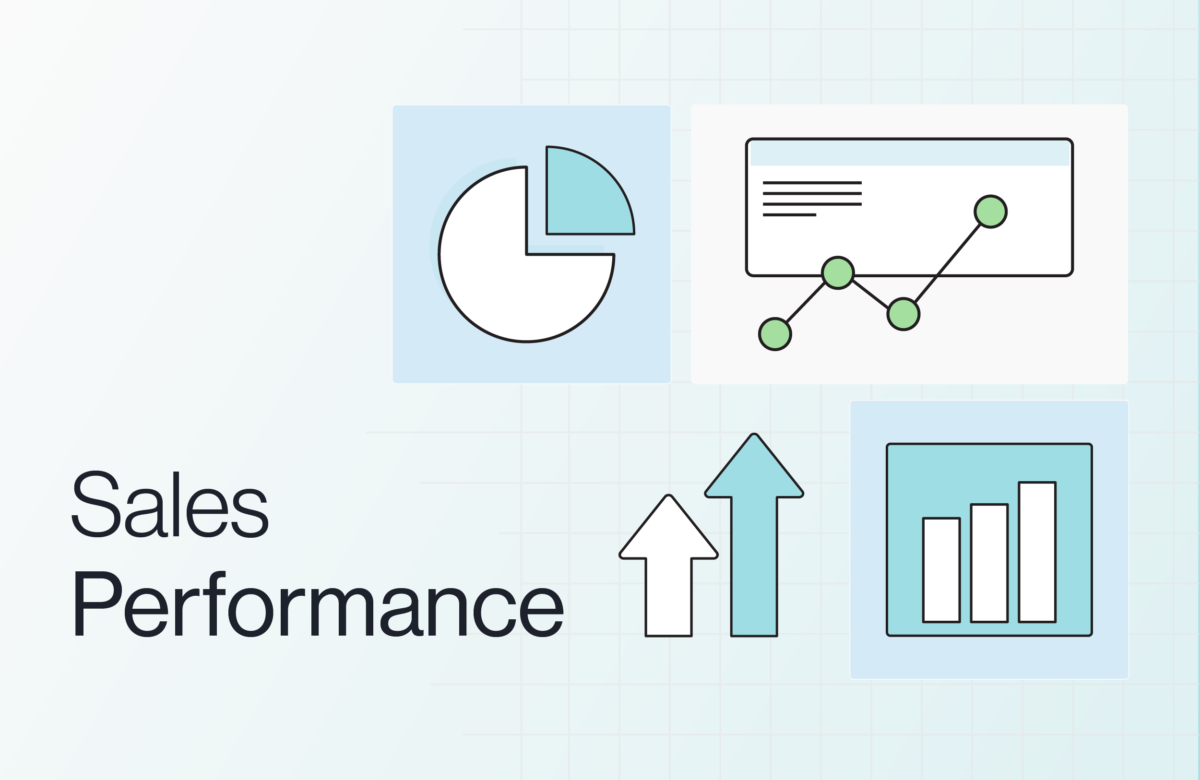 Sales
Performance